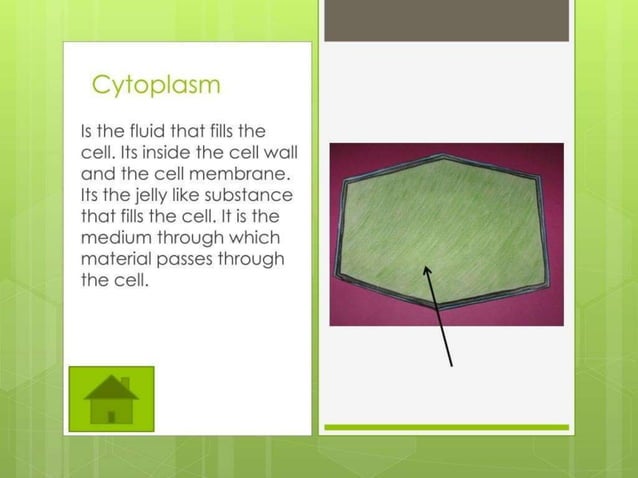 Cytoplasm

Is the fluid that fills the cell. Its inside the cell wall and the cell membrane. Its the jelly like substance that fills the cell. It is the medium through which material passes through the cell.